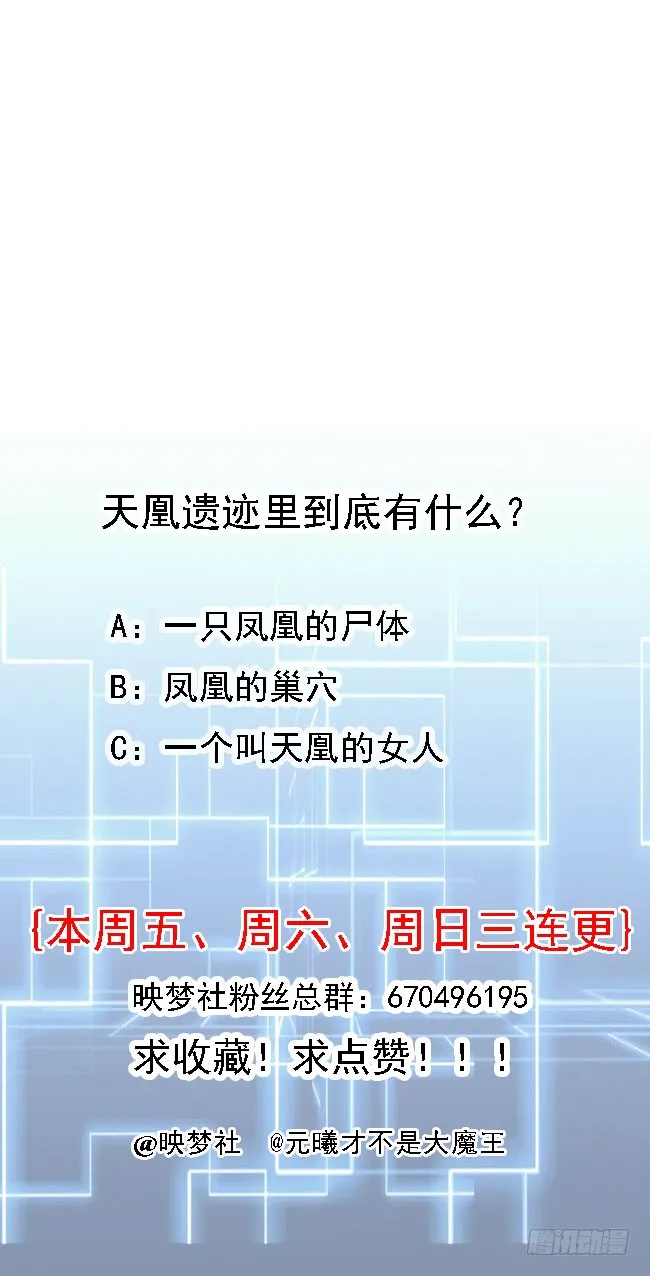 天凰遗迹里到底有什么？

A：一只凤凰的尸体

B：凤凰的巢穴

C：一个叫天凰的女人

{本周五、周六、周日三连更}

映梦社粉丝总群：670496195

求收藏！求点赞！！！

@映梦社 @元曦才不是大魔王

腾讯动漫